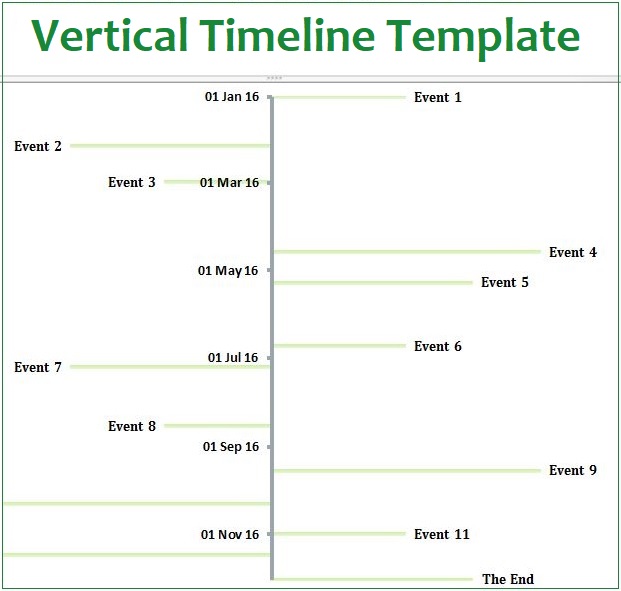 Vertical Timeline Template

01 Jan 16
Event 1
Event 2
Event 3
01 Mar 16
Event 4
01 May 16
Event 5
Event 6
01 Jul 16
Event 7
Event 8
01 Sep 16
Event 9
01 Nov 16
Event 11
The End